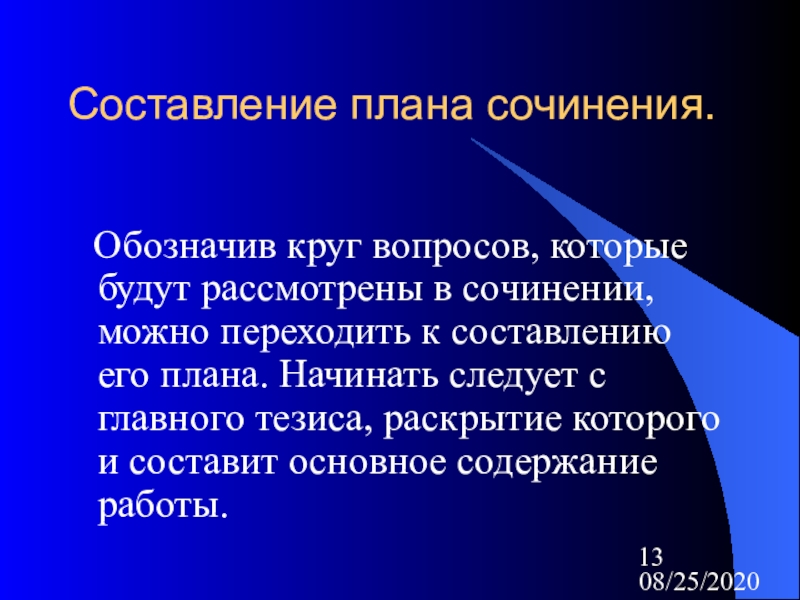 Составление плана сочинения.

Обозначив круг вопросов, которые будут рассмотрены в сочинении, можно переходить к составлению его плана. Начинать следует с главного тезиса, раскрытие которого и составит основное содержание работы.

13
08/25/2020